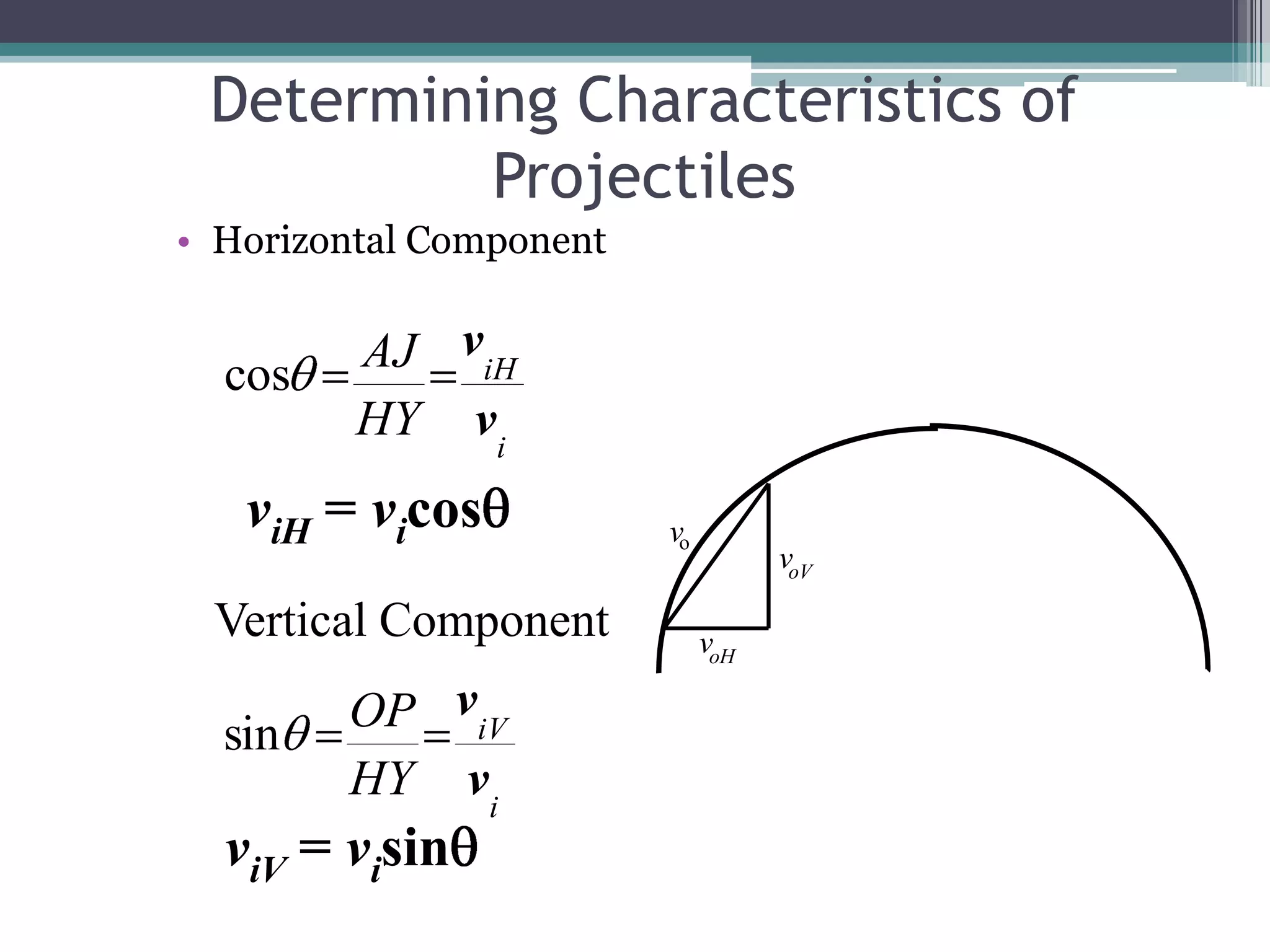 Determining Characteristics of Projectiles

• Horizontal Component

$\cos\theta = \frac{AJ}{HY} = \frac{v_{iH}}{v_i}$

$v_{iH} = v_i\cos\theta$

Vertical Component

$\sin\theta = \frac{OP}{HY} = \frac{v_{iV}}{v_i}$

$v_{iV} = v_i\sin\theta$

$v_o$

$v_{oV}$

$v_{oH}$